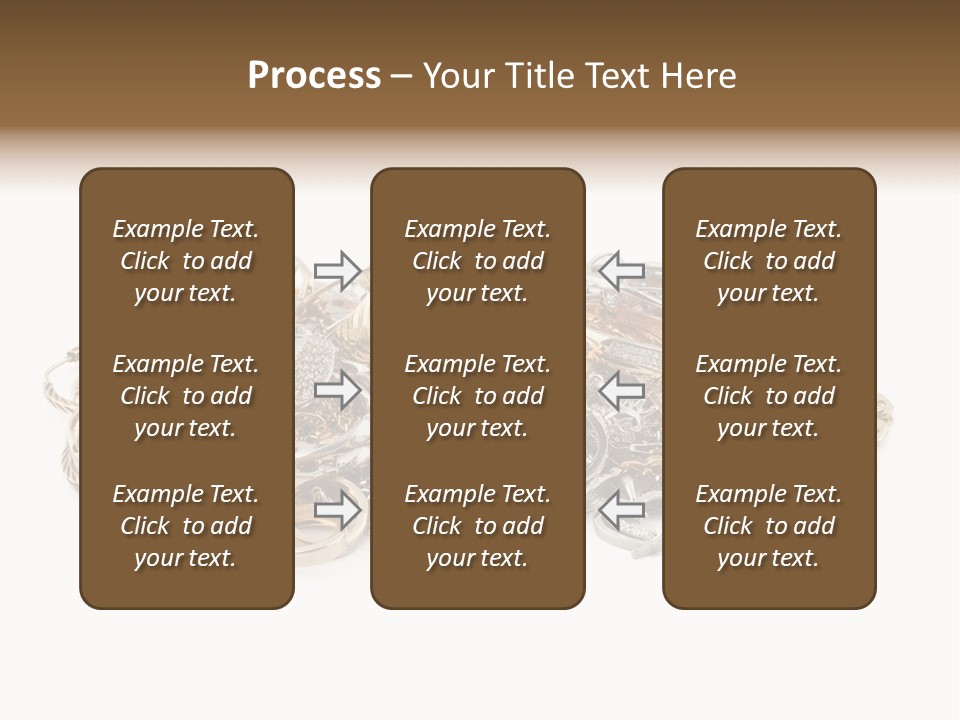 Process – Your Title Text Here

Example Text. Click to add your text.

Example Text. Click to add your text.

Example Text. Click to add your text.

Example Text. Click to add your text.

Example Text. Click to add your text.

Example Text. Click to add your text.

Example Text. Click to add your text.

Example Text. Click to add your text.

Example Text. Click to add your text.